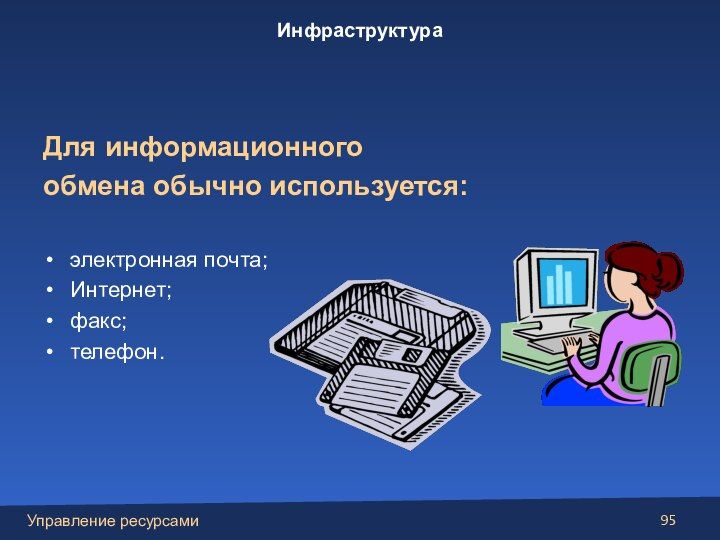 Инфраструктура

Для информационного обмена обычно используется:

• электронная почта;
• Интернет;
• факс;
• телефон.

Управление ресурсами

95